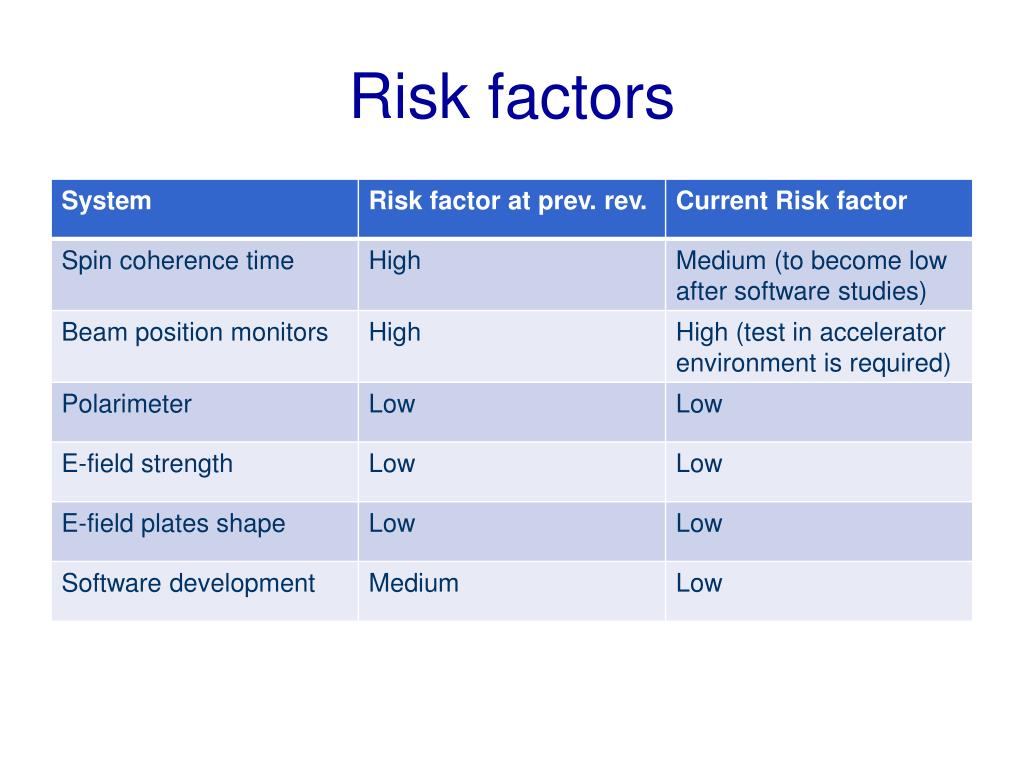 Risk factors

| System | Risk factor at prev. rev. | Current Risk factor |
|---|---|---|
| Spin coherence time | High | Medium (to become low after software studies) |
| Beam position monitors | High | High (test in accelerator environment is required) |
| Polarimeter | Low | Low |
| E-field strength | Low | Low |
| E-field plates shape | Low | Low |
| Software development | Medium | Low |